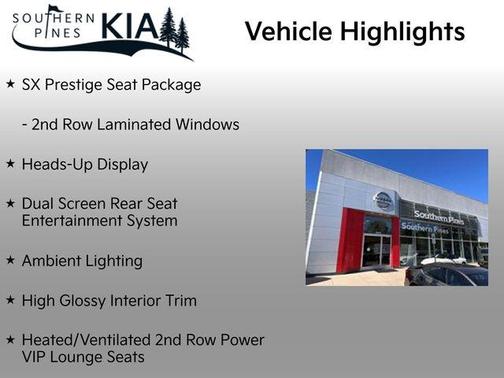 SOUTHERN PINES KIA

Vehicle Highlights

★ SX Prestige Seat Package

- 2nd Row Laminated Windows

★ Heads-Up Display

★ Dual Screen Rear Seat Entertainment System

★ Ambient Lighting

★ High Glossy Interior Trim

★ Heated/Ventilated 2nd Row Power VIP Lounge Seats

Southern Pines
Southern Pines